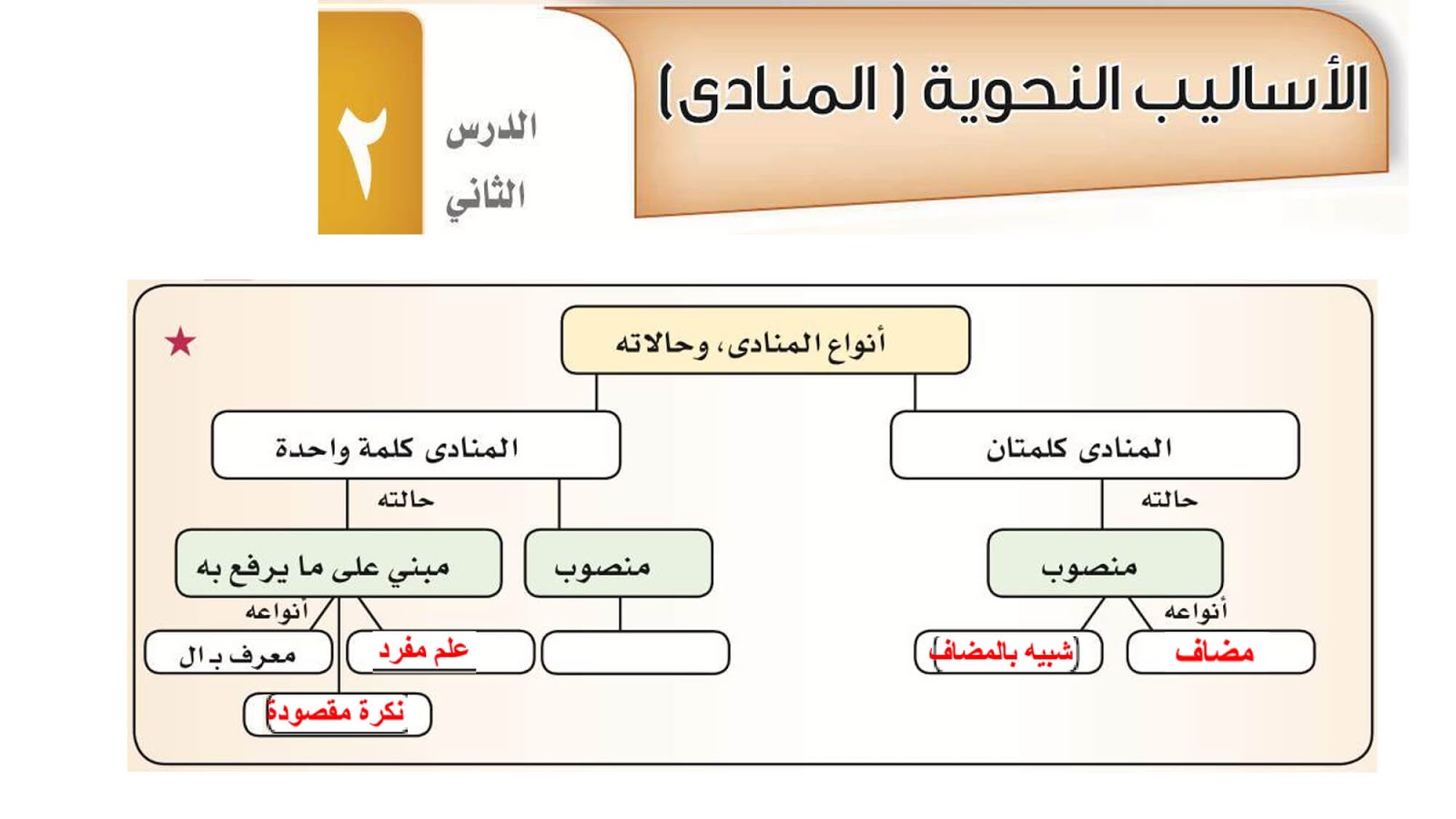 الأساليب النحوية ( المنادى )

الدرس الثاني

٢

أنواع المنادى، وحالاته

المنادى كلمتان

حالته

منصوب

أنواعه

مضاف

شبيه بالمضاف

المنادى كلمة واحدة

حالته

منصوب

مبني على ما يرفع به

أنواعه

علم مفرد

معرف بـ ال

نكرة مقصودة